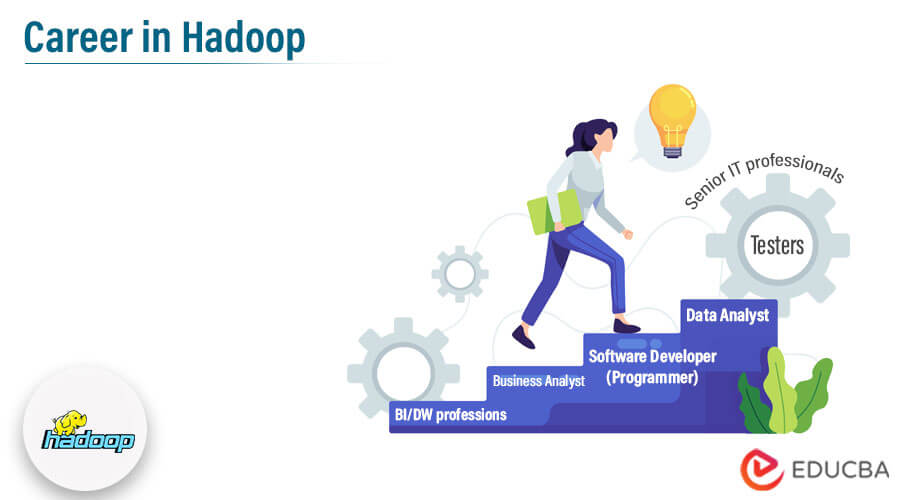 Career in Hadoop

Senior IT professionals

Testers

Data Analyst

Software Developer (Programmer)

Business Analyst

BI/DW professions

hadoop

EDUCBA